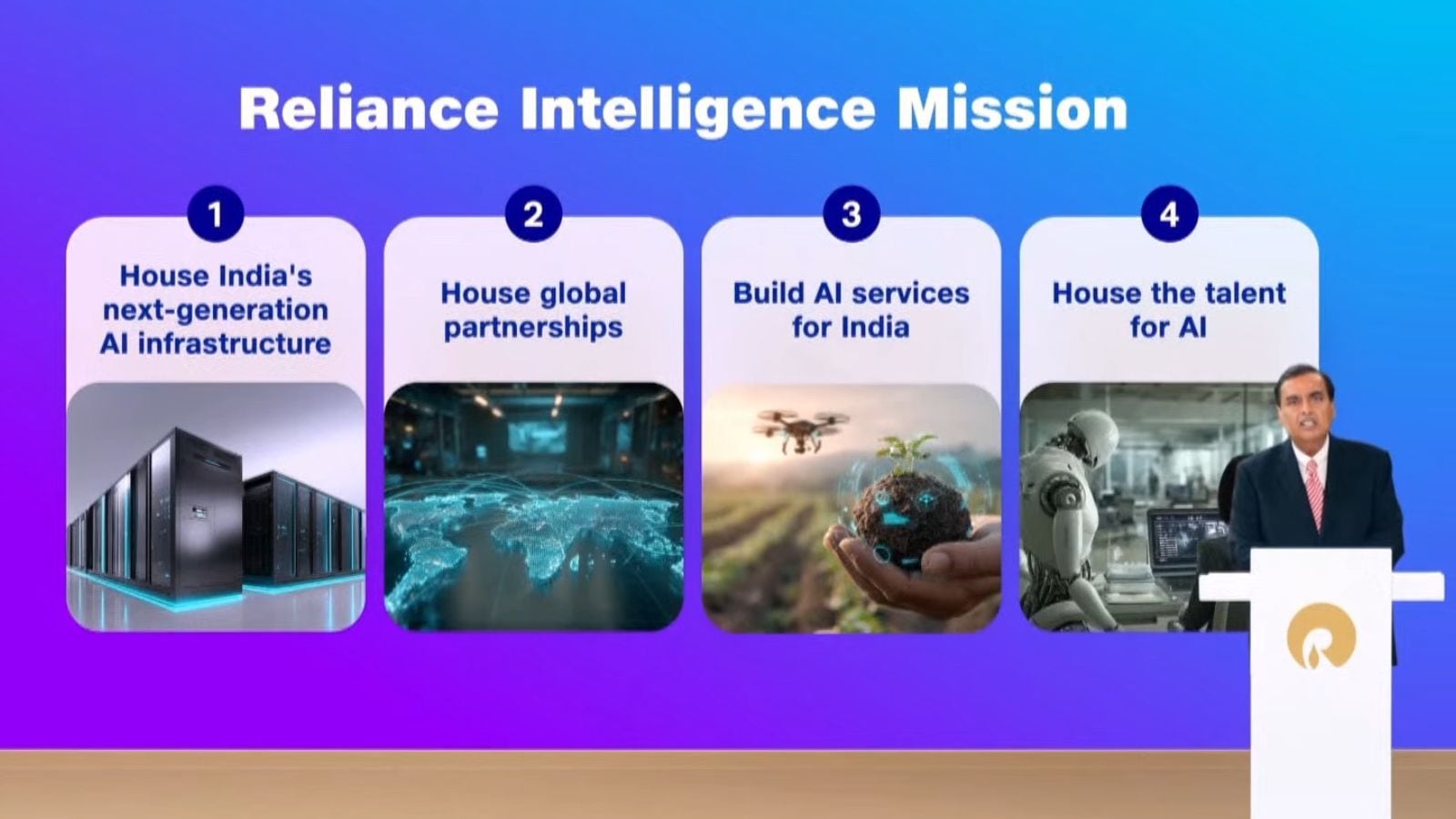 Reliance Intelligence Mission

1
House India's next-generation AI infrastructure

2
House global partnerships

3
Build AI services for India

4
House the talent for AI